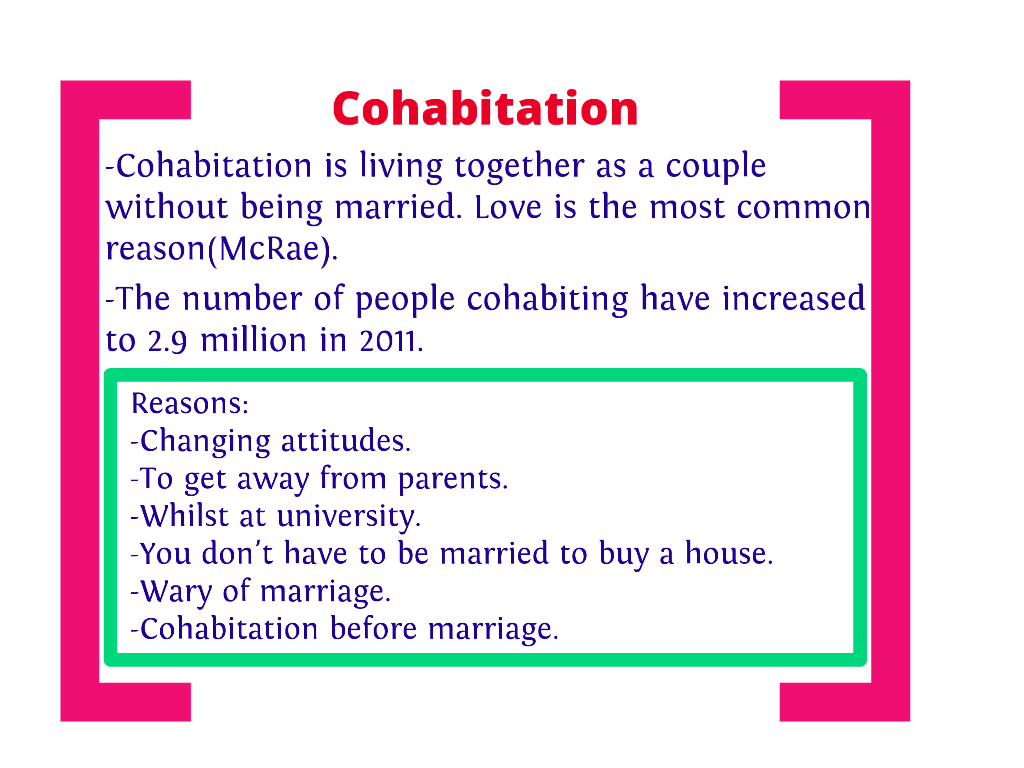 Cohabitation

-Cohabitation is living together as a couple without being married. Love is the most common reason(McRae).

-The number of people cohabiting have increased to 2.9 million in 2011.

Reasons:
-Changing attitudes.
-To get away from parents.
-Whilst at university.
-You don't have to be married to buy a house.
-Wary of marriage.
-Cohabitation before marriage.